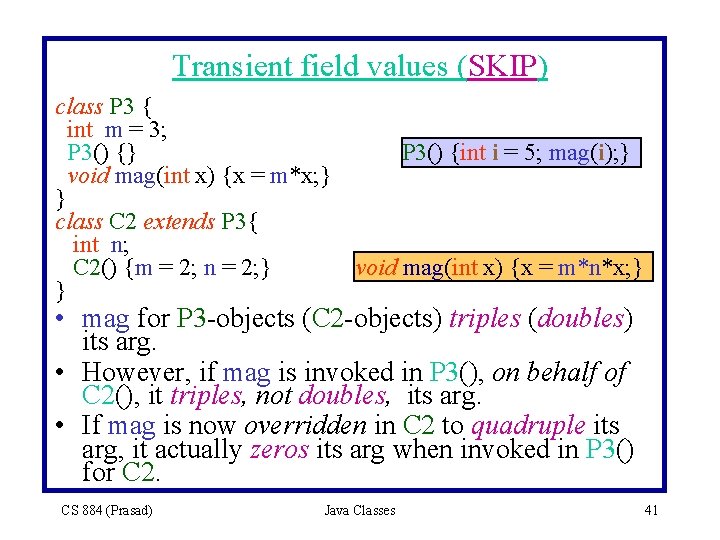 Transient field values (SKIP)

class P3 {
int m = 3;
P3() {}
void mag(int x) {x = m*x;}
}
class C2 extends P3{
int n;
C2() {m = 2; n = 2;}
}

P3() {int i = 5; mag(i);}

void mag(int x) {x = m*n*x;}

• mag for P3-objects (C2-objects) triples (doubles) its arg.
• However, if mag is invoked in P3(), on behalf of C2(), it triples, not doubles, its arg.
• If mag is now overridden in C2 to quadruple its arg, it actually zeros its arg when invoked in P3() for C2.

CS 884 (Prasad) Java Classes 41